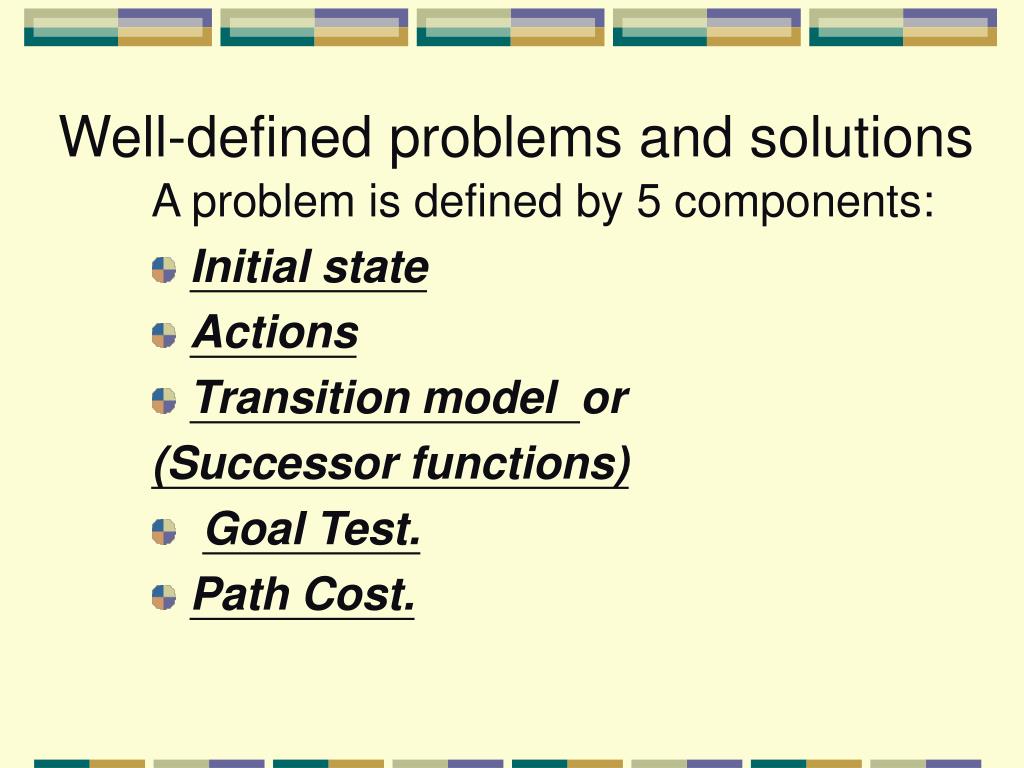 Well-defined problems and solutions

A problem is defined by 5 components:

Initial state

Actions

Transition model or

(Successor functions)

Goal Test.

Path Cost.